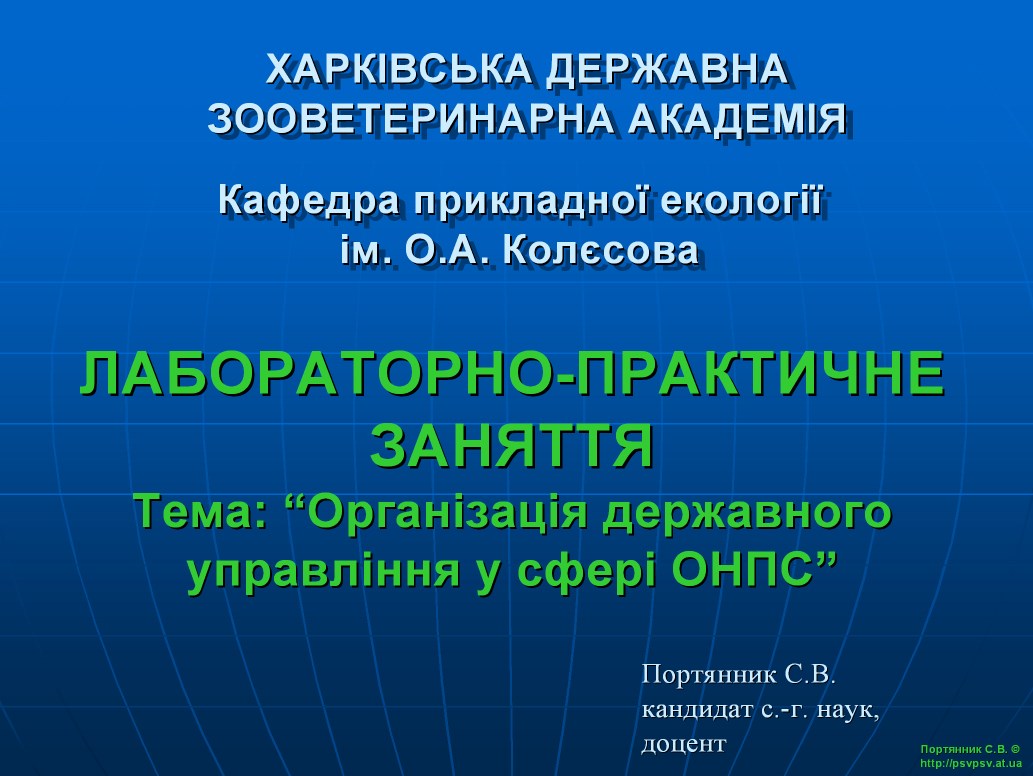 ХАРКІВСЬКА ДЕРЖАВНА ЗООВЕТЕРИНАРНА АКАДЕМІЯ

Кафедра прикладної екології ім. О.А. Колєсова

ЛАБОРАТОРНО-ПРАКТИЧНЕ ЗАНЯТТЯ
Тема: “Організація державного управління у сфері ОНПС”

Портянник С.В.
кандидат с.-г. наук,
доцент

Портянник С.В. ©
http://psvpsv.at.ua